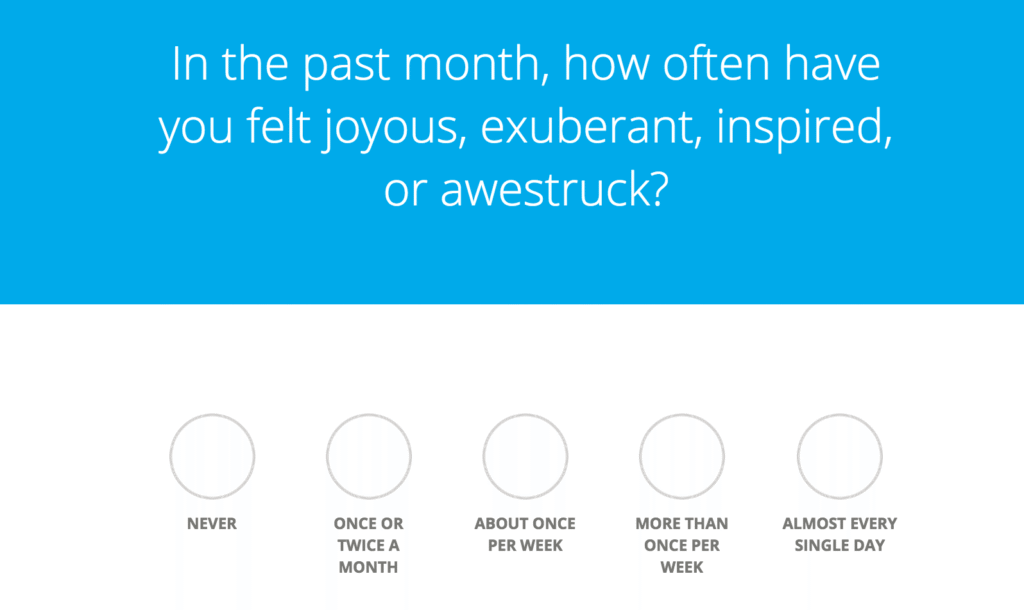 In the past month, how often have you felt joyous, exuberant, inspired, or awestruck?

NEVER

ONCE OR TWICE A MONTH

ABOUT ONCE PER WEEK

MORE THAN ONCE PER WEEK

ALMOST EVERY SINGLE DAY